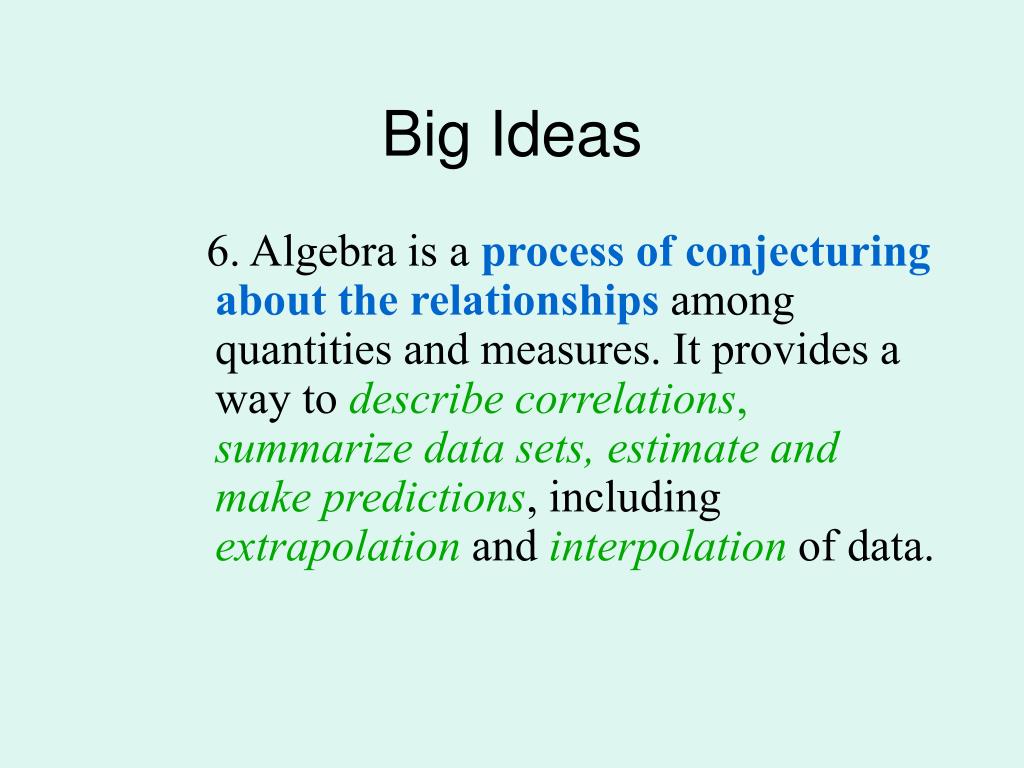 Big Ideas

6. Algebra is a process of conjecturing about the relationships among quantities and measures. It provides a way to describe correlations, summarize data sets, estimate and make predictions, including extrapolation and interpolation of data.